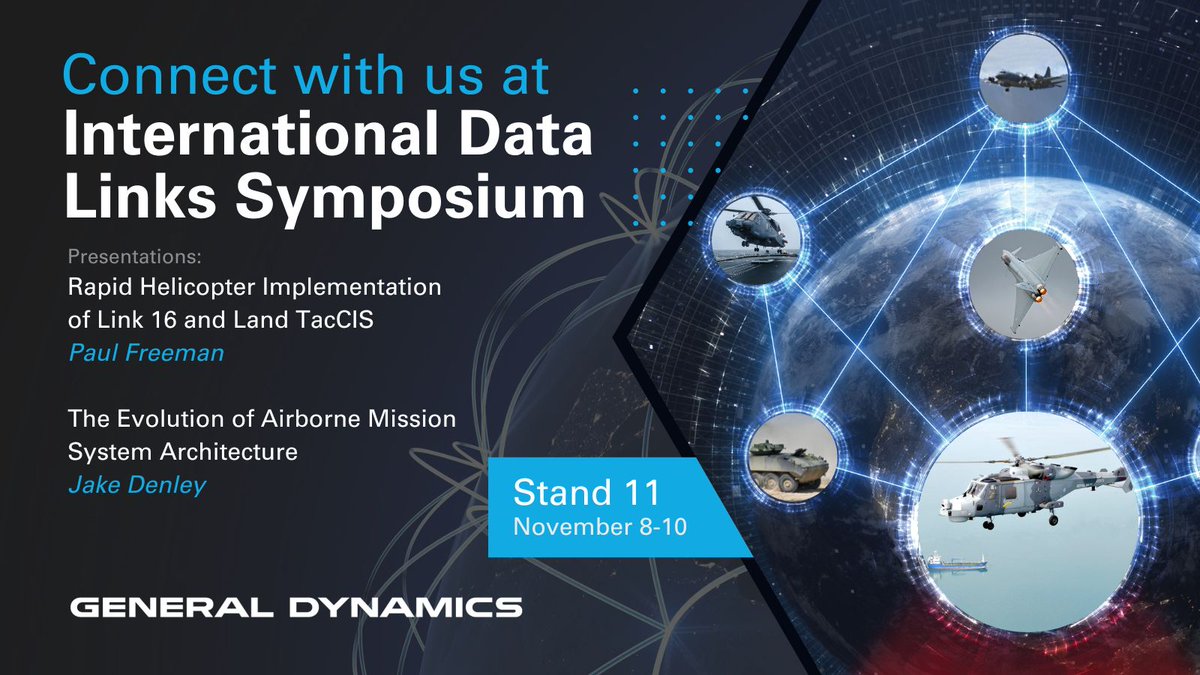 Connect with us at
International Data Links Symposium

Presentations:
Rapid Helicopter Implementation of Link 16 and Land TacCIS
Paul Freeman

The Evolution of Airborne Mission System Architecture
Jake Denley

Stand 11
November 8-10

GENERAL DYNAMICS